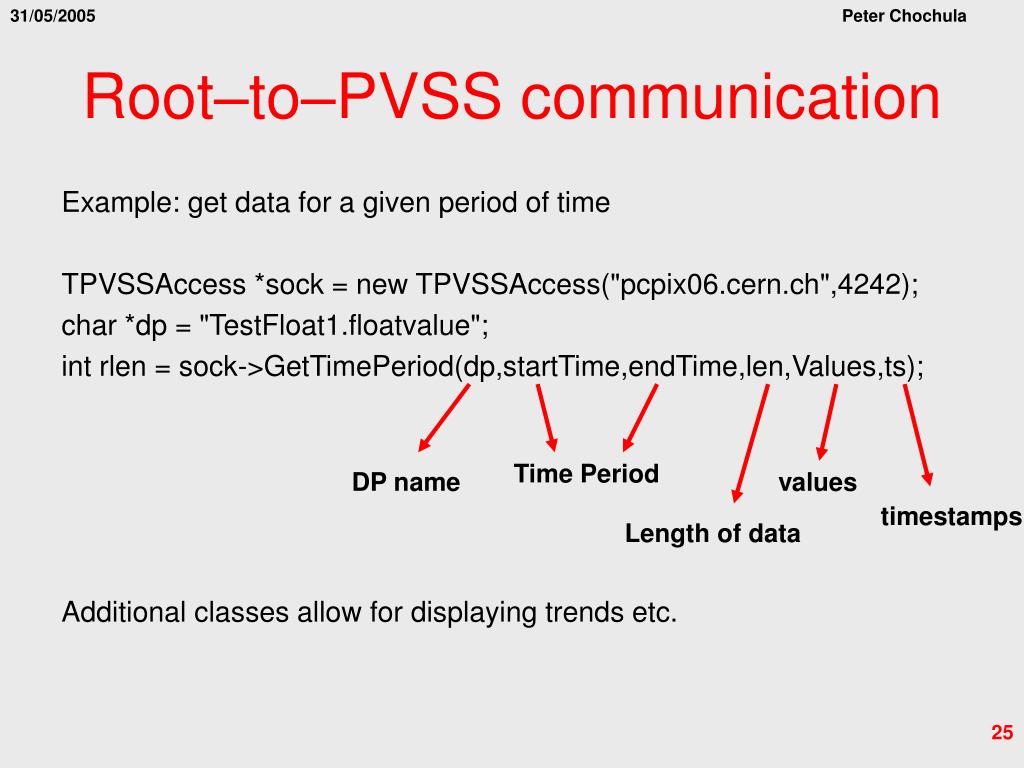 31/05/2005

Peter Chochula

Root–to–PVSS communication

Example: get data for a given period of time

TPVSSAccess *sock = new TPVSSAccess("pcpix06.cern.ch",4242);
char *dp = "TestFloat1.floatvalue";
int rlen = sock->GetTimePeriod(dp,startTime,endTime,len,Values,ts);

DP name

Time Period

Length of data

values

timestamps

Additional classes allow for displaying trends etc.

25